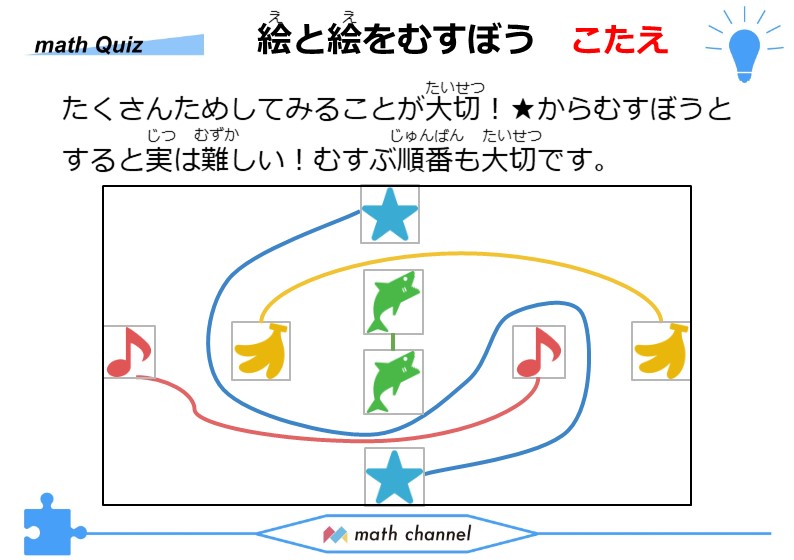 math Quiz

絵(え)と絵(え)をむすぼう　こたえ

たくさんためしてみることが大切(たいせつ)！★からむすぼうとすると実(じつ)は難(むずか)しい！むすぶ順番(じゅんばん)も大切(たいせつ)です。

math channel